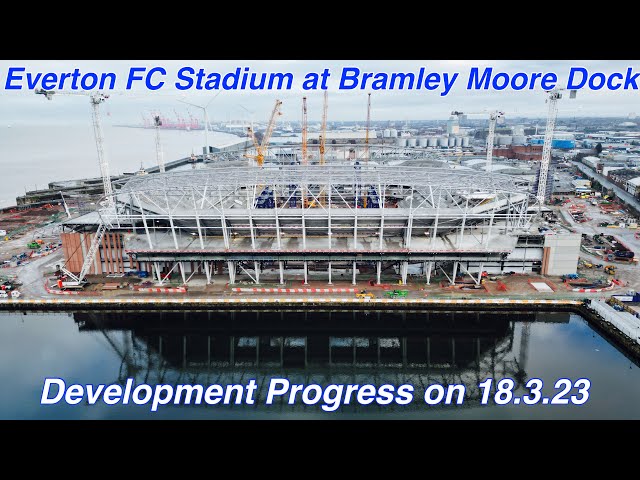 Everton FC Stadium at Bramley Moore Dock

Development Progress on 18.3.23